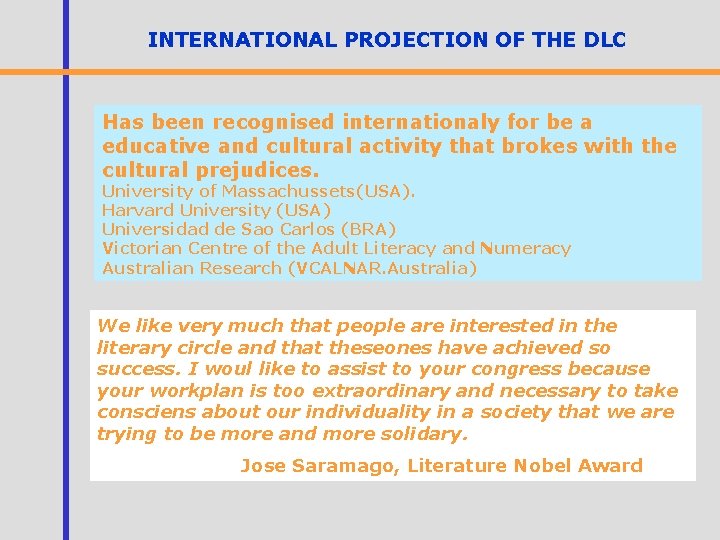 INTERNATIONAL PROJECTION OF THE DLC

Has been recognised internationaly for be a educative and cultural activity that brokes with the cultural prejudices.
University of Massachussets(USA).
Harvard University (USA)
Universidad de Sao Carlos (BRA)
Victorian Centre of the Adult Literacy and Numeracy Australian Research (VCALNAR.Australia)

We like very much that people are interested in the literary circle and that theseones have achieved so success. I woul like to assist to your congress because your workplan is too extraordinary and necessary to take consciens about our individuality in a society that we are trying to be more and more solidary.

Jose Saramago, Literature Nobel Award